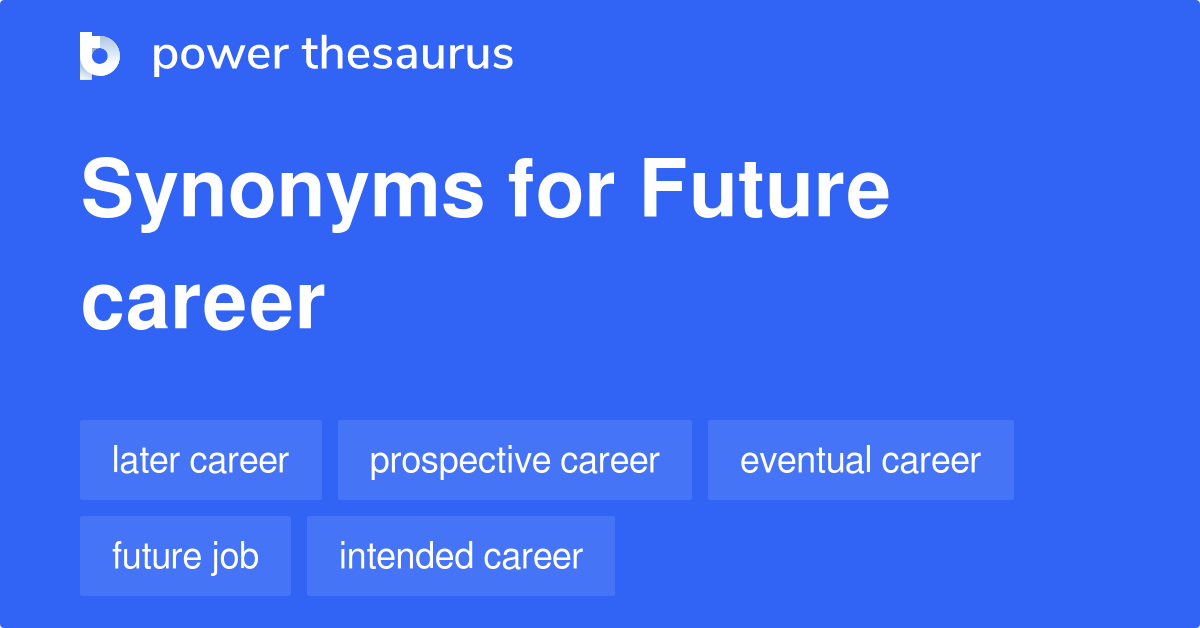 power thesaurus

Synonyms for Future career

later career
prospective career
eventual career
future job
intended career